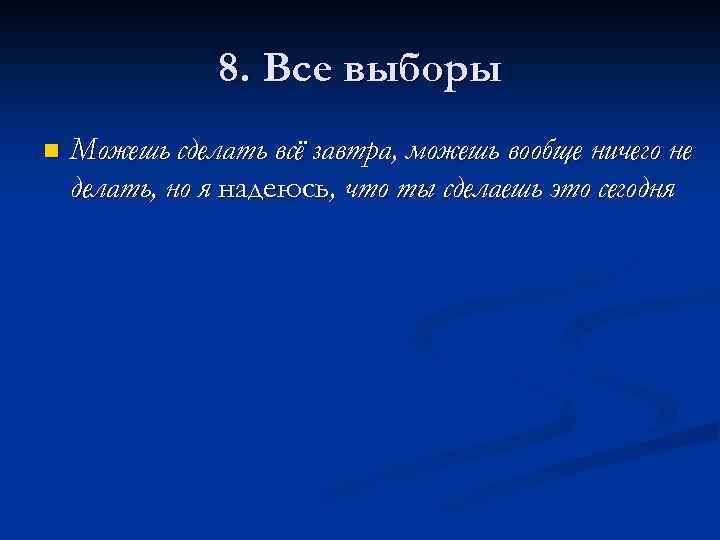 8. Все выборы

Можешь сделать всё завтра, можешь вообще ничего не делать, но я надеюсь, что ты сделаешь это сегодня